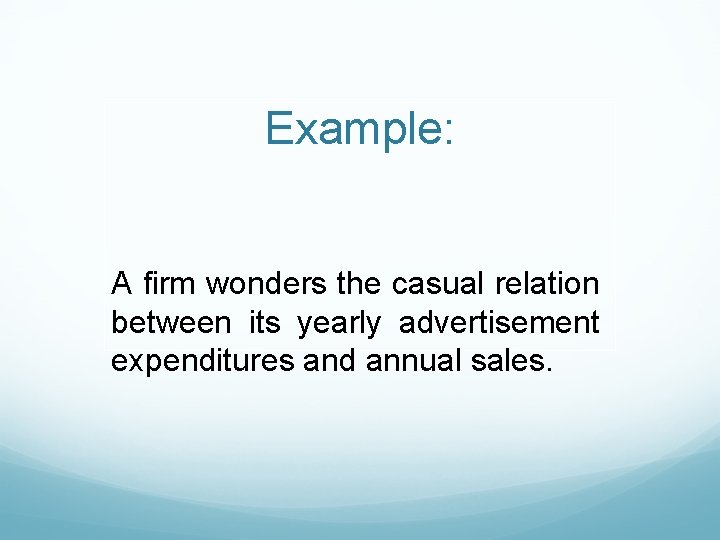 Example:

A firm wonders the casual relation between its yearly advertisement expenditures and annual sales.